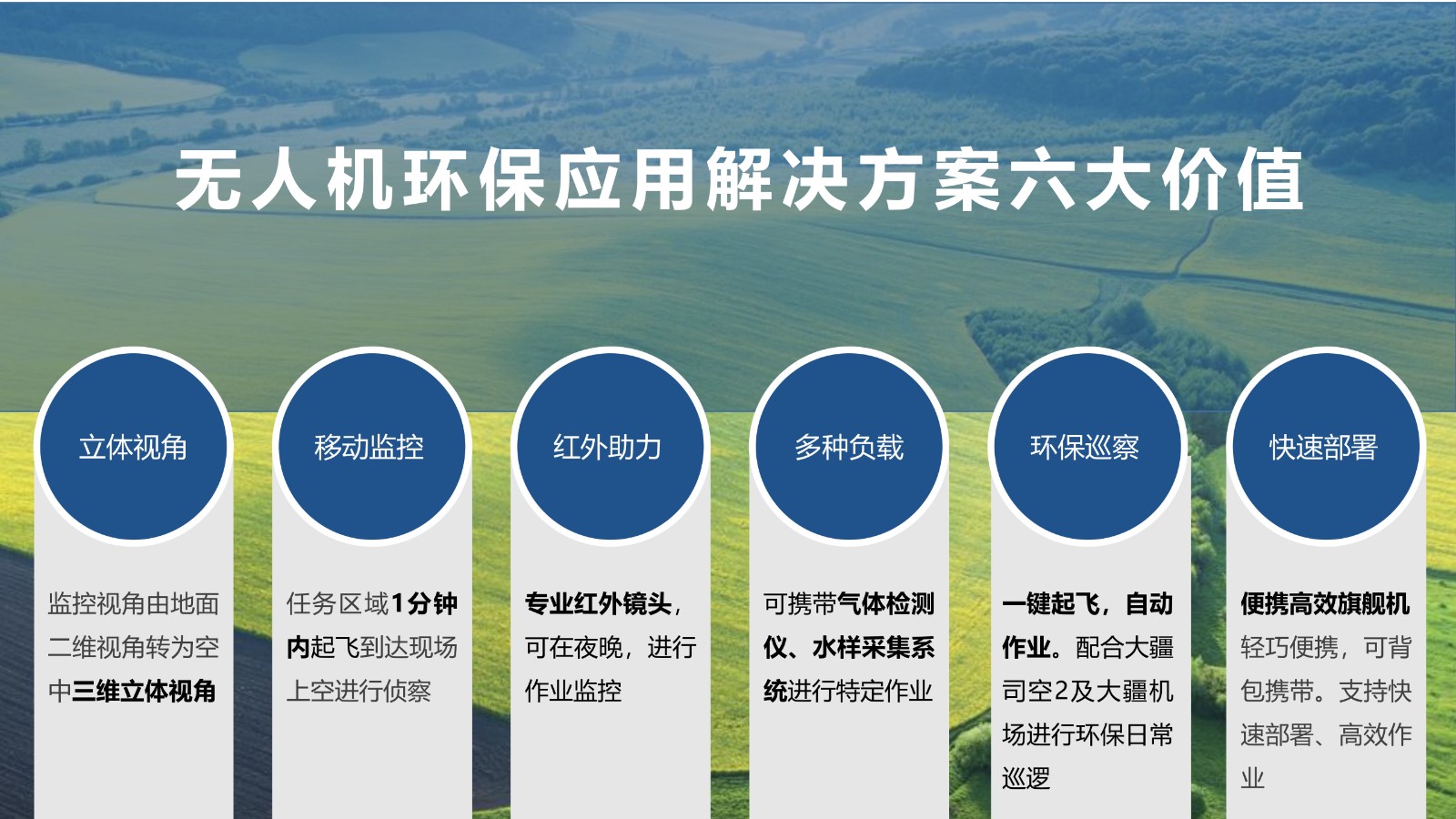 无人机环保应用解决方案六大价值

立体视角

监控视角由地面二维视角转为空中三维立体视角

移动监控

任务区域1分钟内起飞到达现场上空进行侦察

红外助力

专业红外镜头，可在夜晚，进行作业监控

多种负载

可携带气体检测仪、水样采集系统进行特定作业

环保巡察

一键起飞，自动作业。配合大疆司空2及大疆机场进行环保日常巡逻

快速部署

便携高效旗舰机轻巧便携，可背包携带。支持快速部署、高效作业